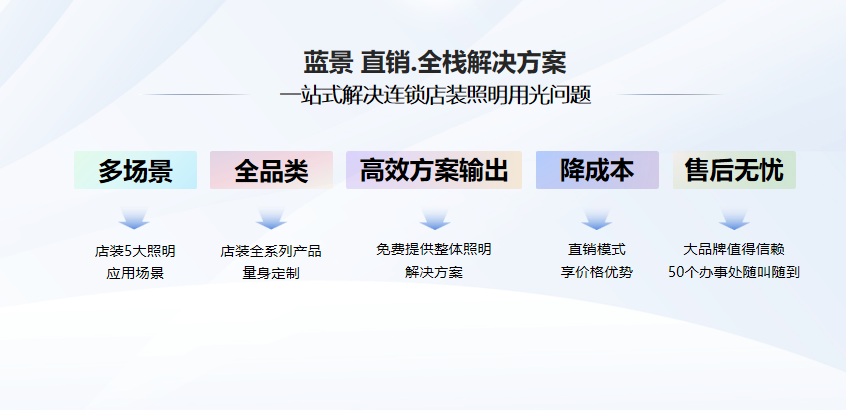 蓝景 直销.全栈解决方案
一站式解决连锁店装照明用光问题

多场景
店装5大照明
应用场景

全品类
店装全系列产品
量身定制

高效方案输出
免费提供整体照明
解决方案

降成本
直销模式
享价格优势

售后无忧
大品牌值得信赖
50个办事处随叫随到